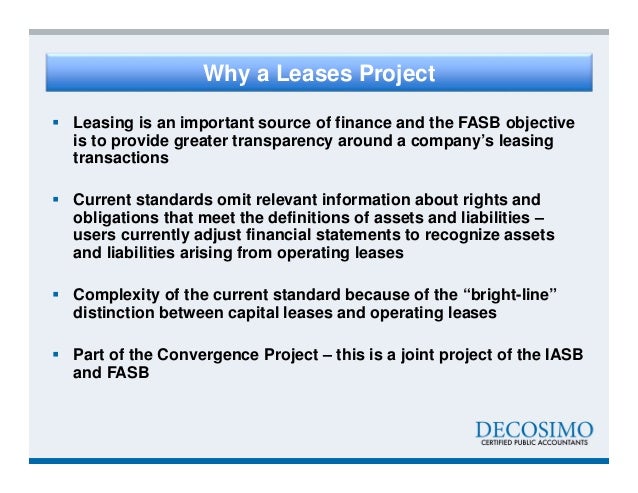 Why a Leases Project

▪ Leasing is an important source of finance and the FASB objective is to provide greater transparency around a company's leasing transactions

▪ Current standards omit relevant information about rights and obligations that meet the definitions of assets and liabilities – users currently adjust financial statements to recognize assets and liabilities arising from operating leases

▪ Complexity of the current standard because of the "bright-line" distinction between capital leases and operating leases

▪ Part of the Convergence Project – this is a joint project of the IASB and FASB

DECOSIMO
CERTIFIED PUBLIC ACCOUNTANTS